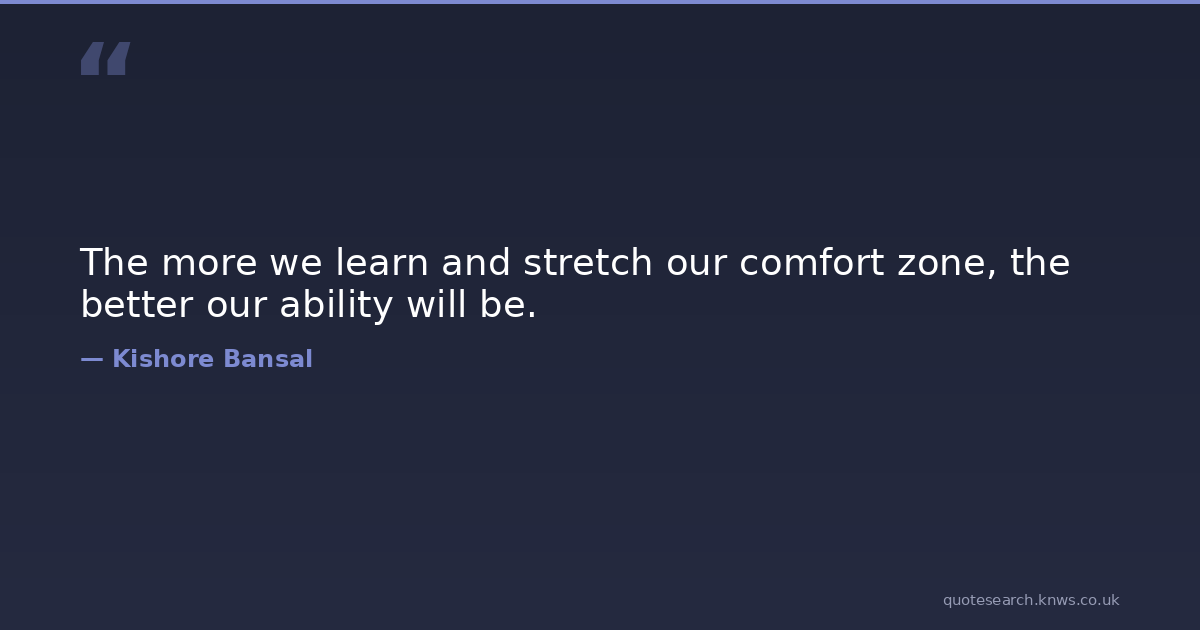 “

The more we learn and stretch our comfort zone, the better our ability will be.

— Kishore Bansal

quotesearch.knws.co.uk